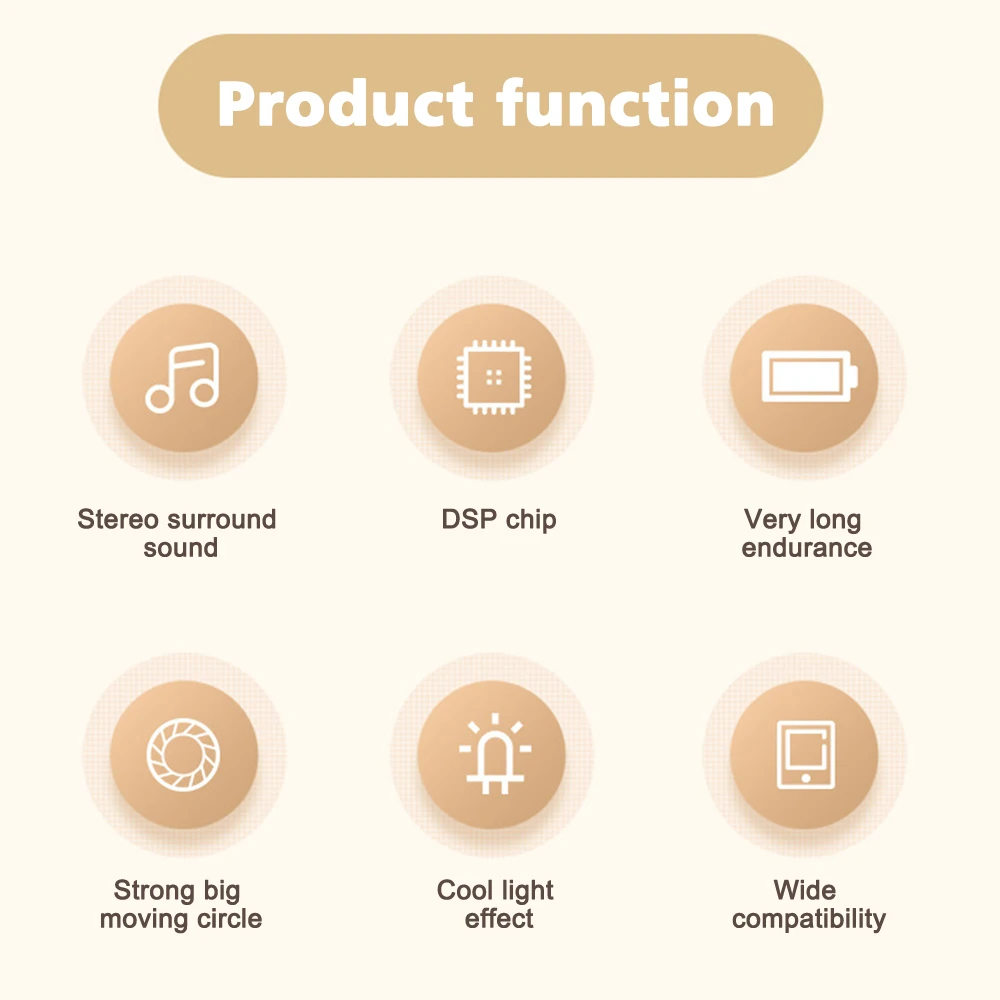 Product function

Stereo surround sound

DSP chip

Very long endurance

Strong big moving circle

Cool light effect

Wide compatibility